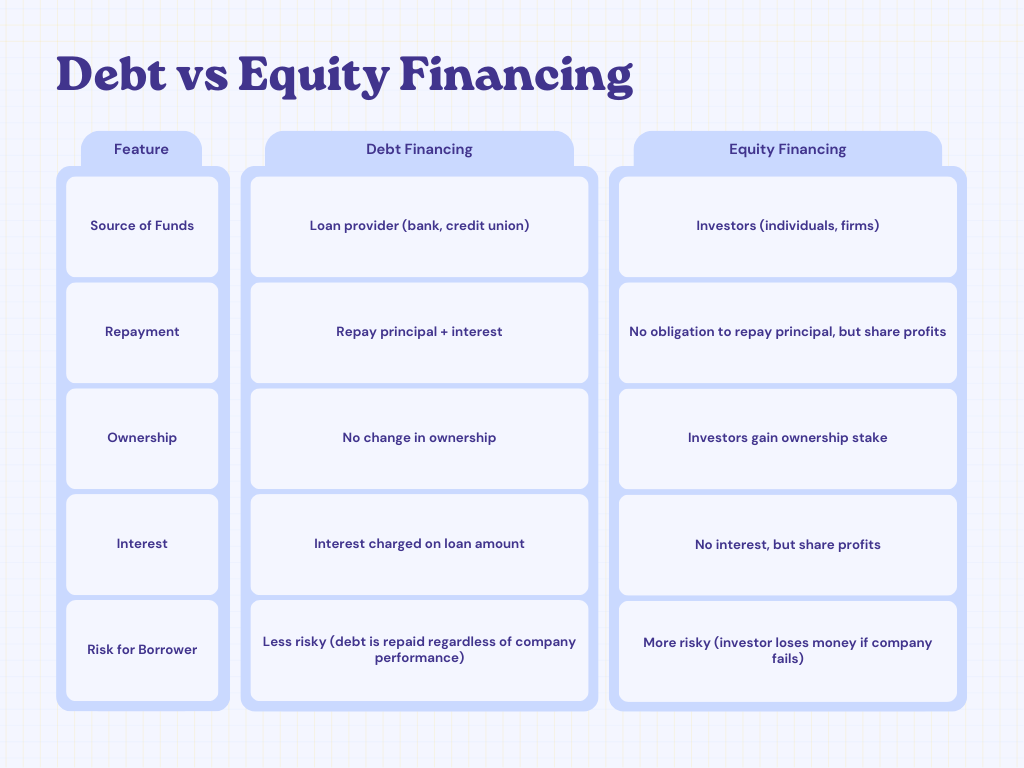 Debt vs Equity Financing

| Feature | Debt Financing | Equity Financing |
|---|---|---|
| Source of Funds | Loan provider (bank, credit union) | Investors (individuals, firms) |
| Repayment | Repay principal + interest | No obligation to repay principal, but share profits |
| Ownership | No change in ownership | Investors gain ownership stake |
| Interest | Interest charged on loan amount | No interest, but share profits |
| Risk for Borrower | Less risky (debt is repaid regardless of company performance) | More risky (investor loses money if company fails) |